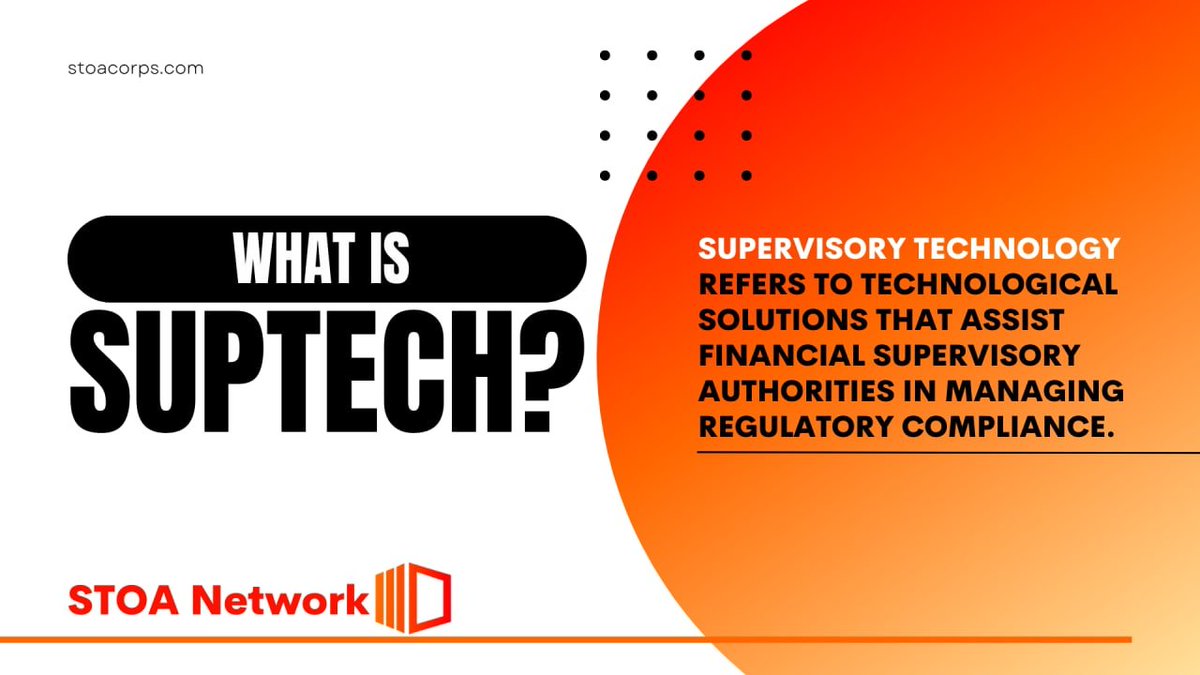 stoacorps.com

WHAT IS

SUPTECH?

SUPERVISORY TECHNOLOGY REFERS TO TECHNOLOGICAL SOLUTIONS THAT ASSIST FINANCIAL SUPERVISORY AUTHORITIES IN MANAGING REGULATORY COMPLIANCE.

STOA Network